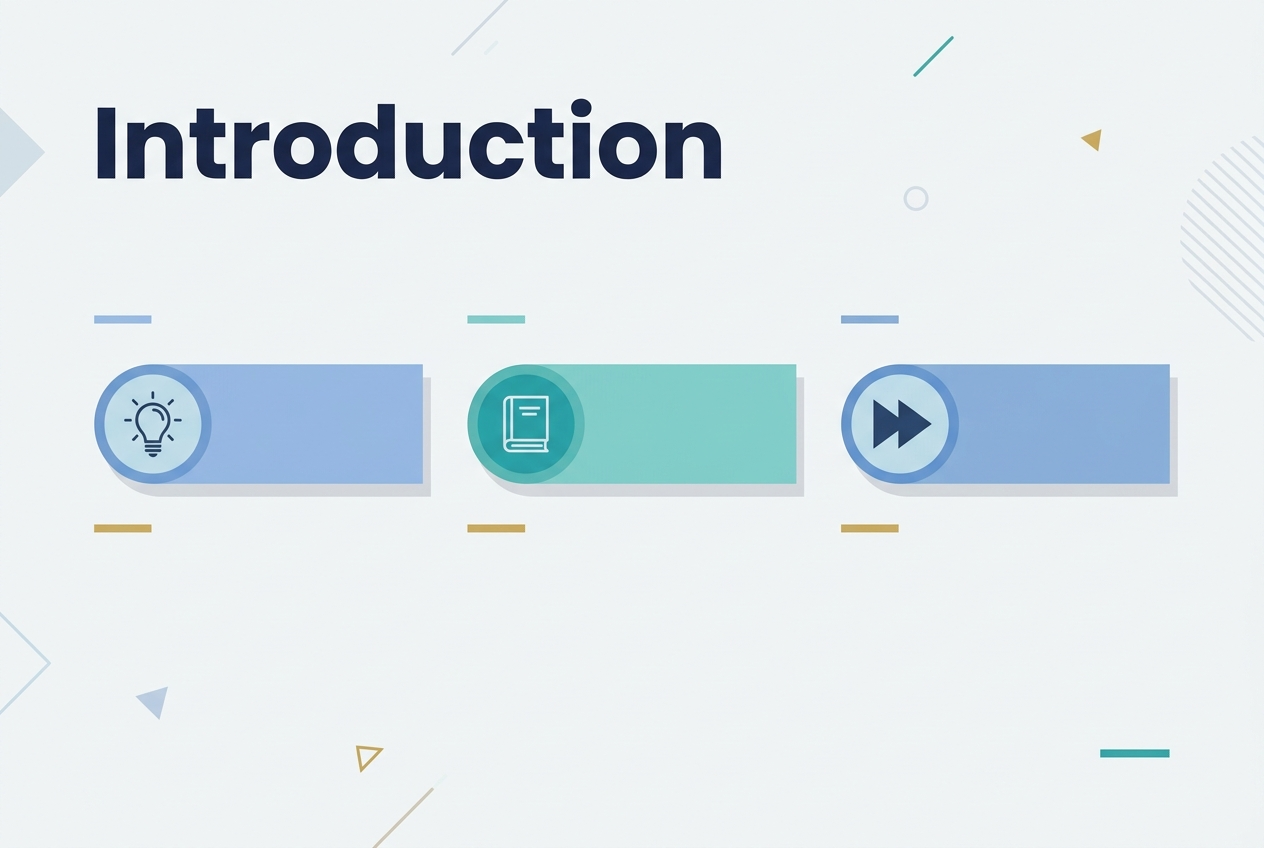 Introduction